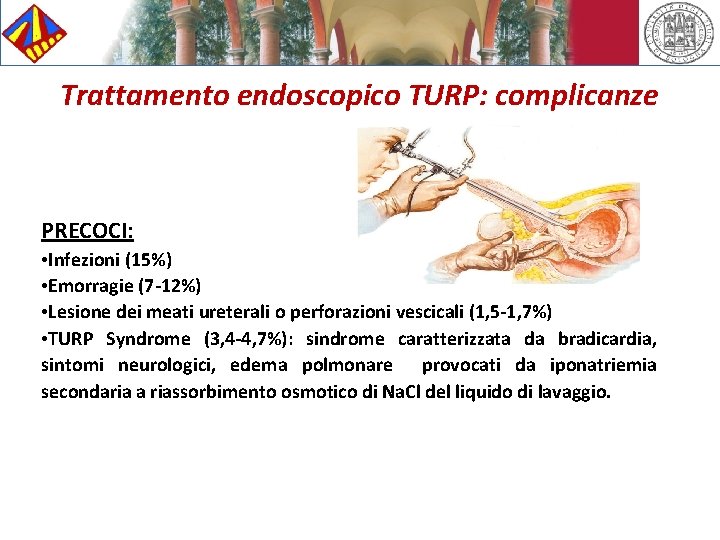 Trattamento endoscopico TURP: complicanze

PRECOCI:

•Infezioni (15%)

•Emorragie (7-12%)

•Lesione dei meati ureterali o perforazioni vescicali (1,5-1,7%)

•TURP Syndrome (3,4-4,7%): sindrome caratterizzata da bradicardia, sintomi neurologici, edema polmonare provocati da iponatriemia secondaria a riassorbimento osmotico di NaCl del liquido di lavaggio.